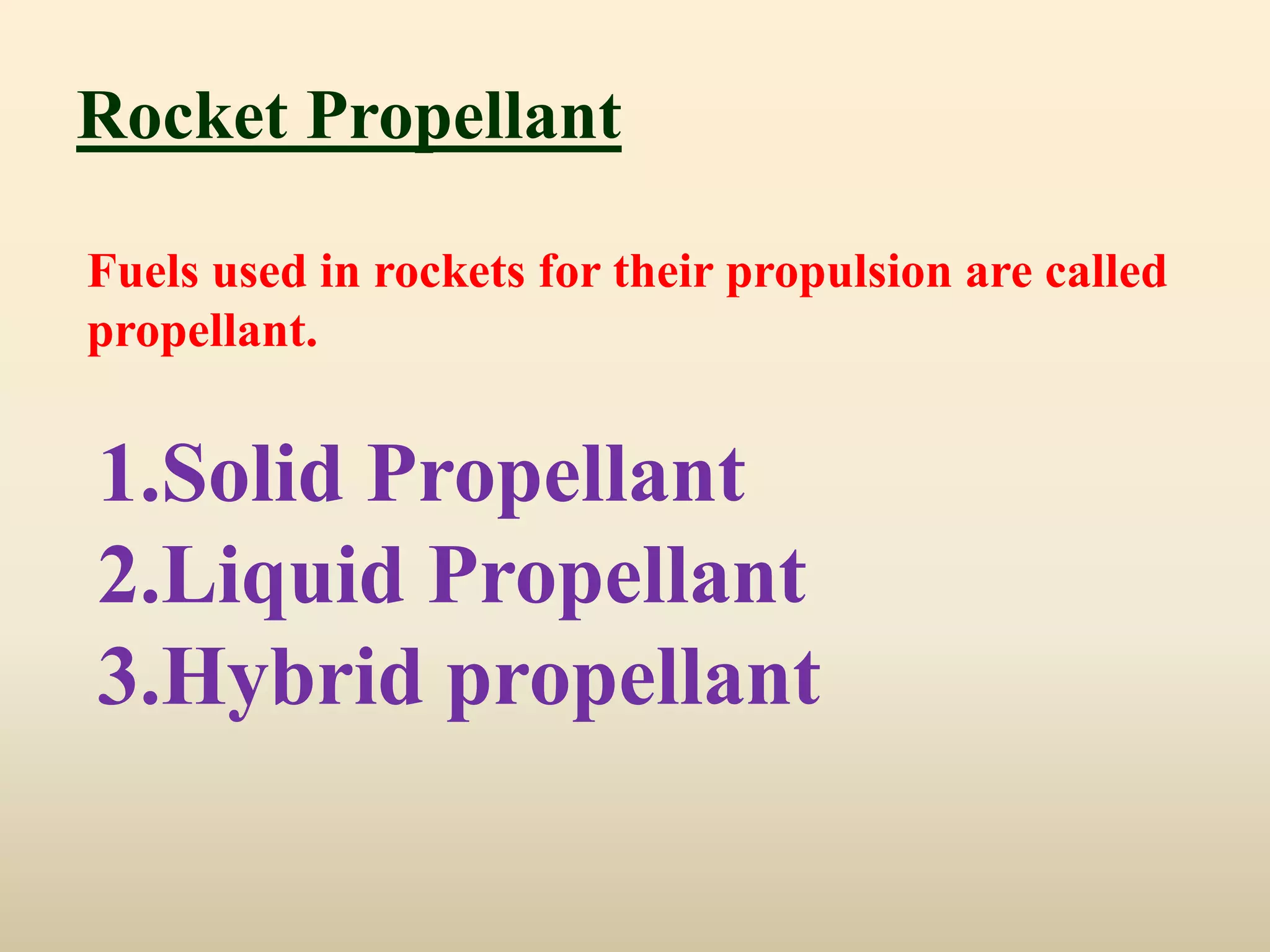 Rocket Propellant

Fuels used in rockets for their propulsion are called propellant.

1.Solid Propellant
2.Liquid Propellant
3.Hybrid propellant